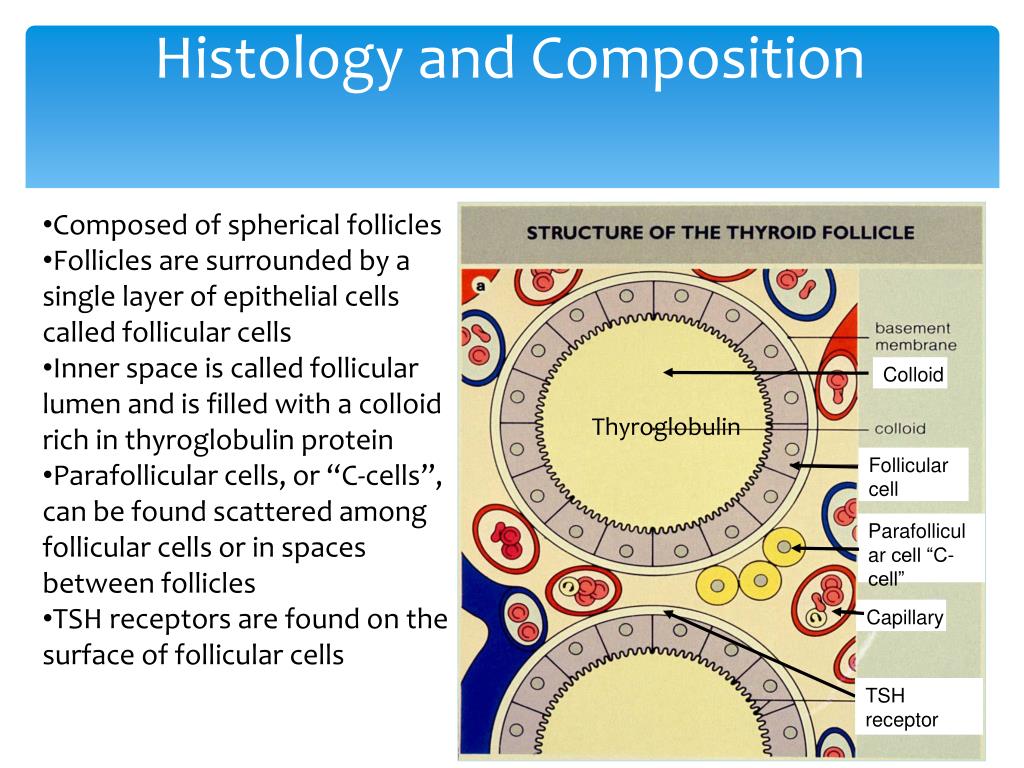 Histology and Composition

•Composed of spherical follicles
•Follicles are surrounded by a single layer of epithelial cells called follicular cells
•Inner space is called follicular lumen and is filled with a colloid rich in thyroglobulin protein
•Parafollicular cells, or "C-cells", can be found scattered among follicular cells or in spaces between follicles
•TSH receptors are found on the surface of follicular cells

STRUCTURE OF THE THYROID FOLLICLE

a

basement membrane

Colloid

Thyroglobulin

colloid

Follicular cell

Parafollicular cell "C-cell"

Capillary

TSH receptor